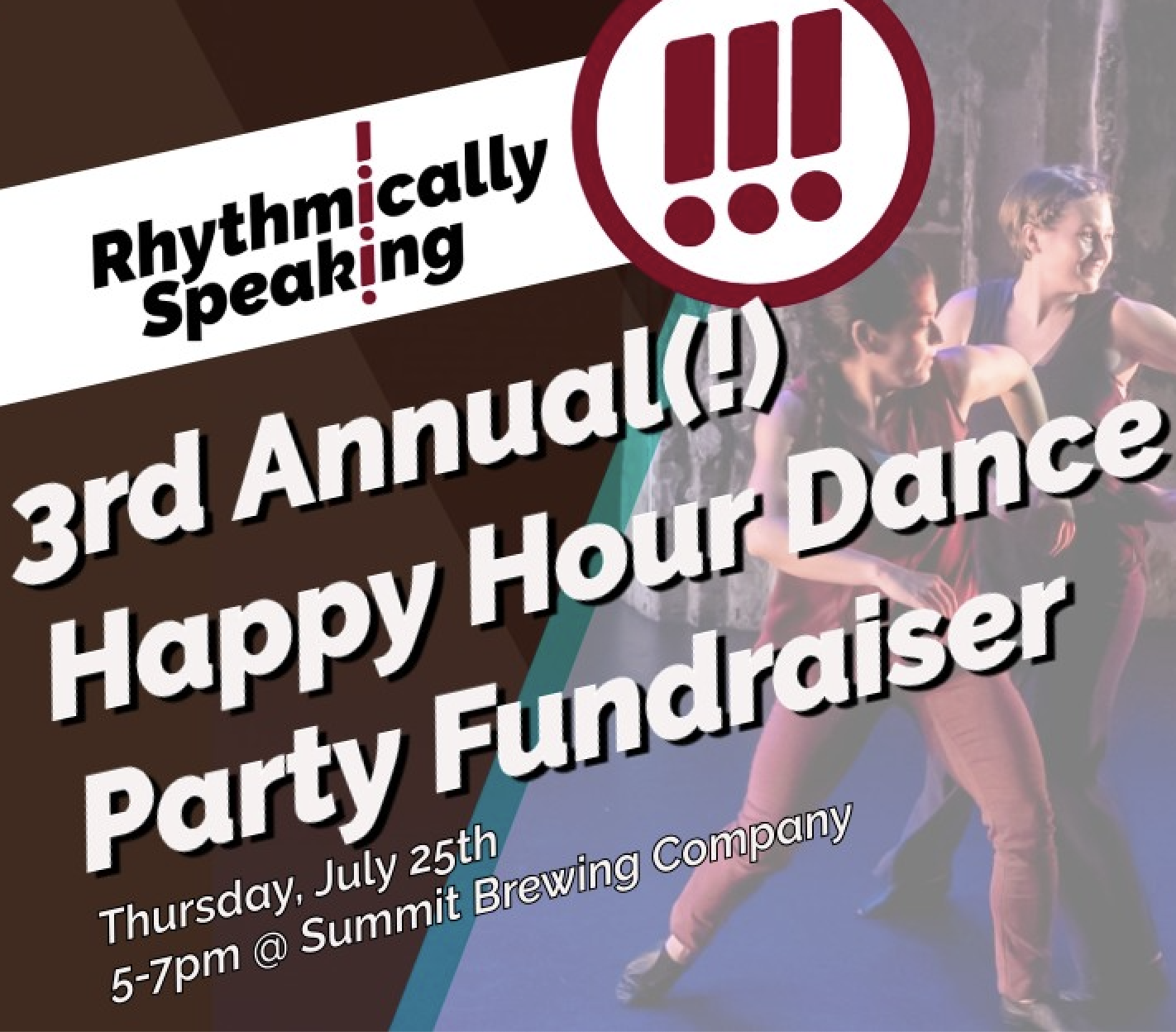 Rhythmically Speaking

!!!

3rd Annual(!) Happy Hour Dance Party Fundraiser

Thursday, July 25th
5-7pm @ Summit Brewing Company